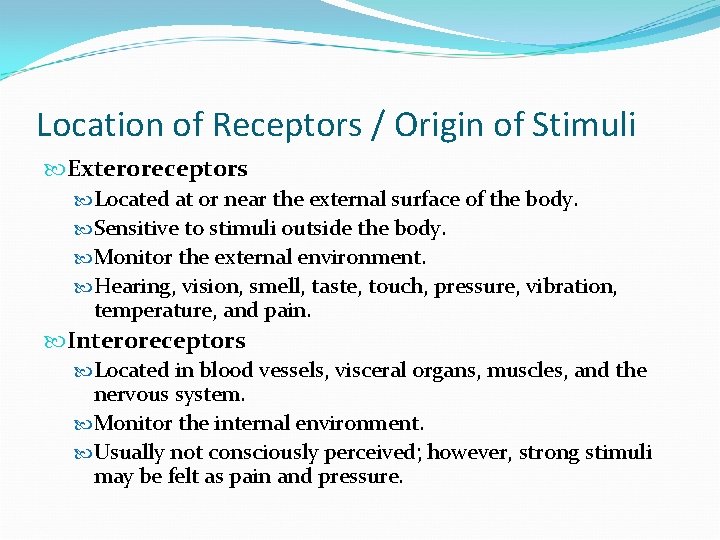 Location of Receptors / Origin of Stimuli

Exteroreceptors

Located at or near the external surface of the body.

Sensitive to stimuli outside the body.

Monitor the external environment.

Hearing, vision, smell, taste, touch, pressure, vibration, temperature, and pain.

Interoreceptors

Located in blood vessels, visceral organs, muscles, and the nervous system.

Monitor the internal environment.

Usually not consciously perceived; however, strong stimuli may be felt as pain and pressure.